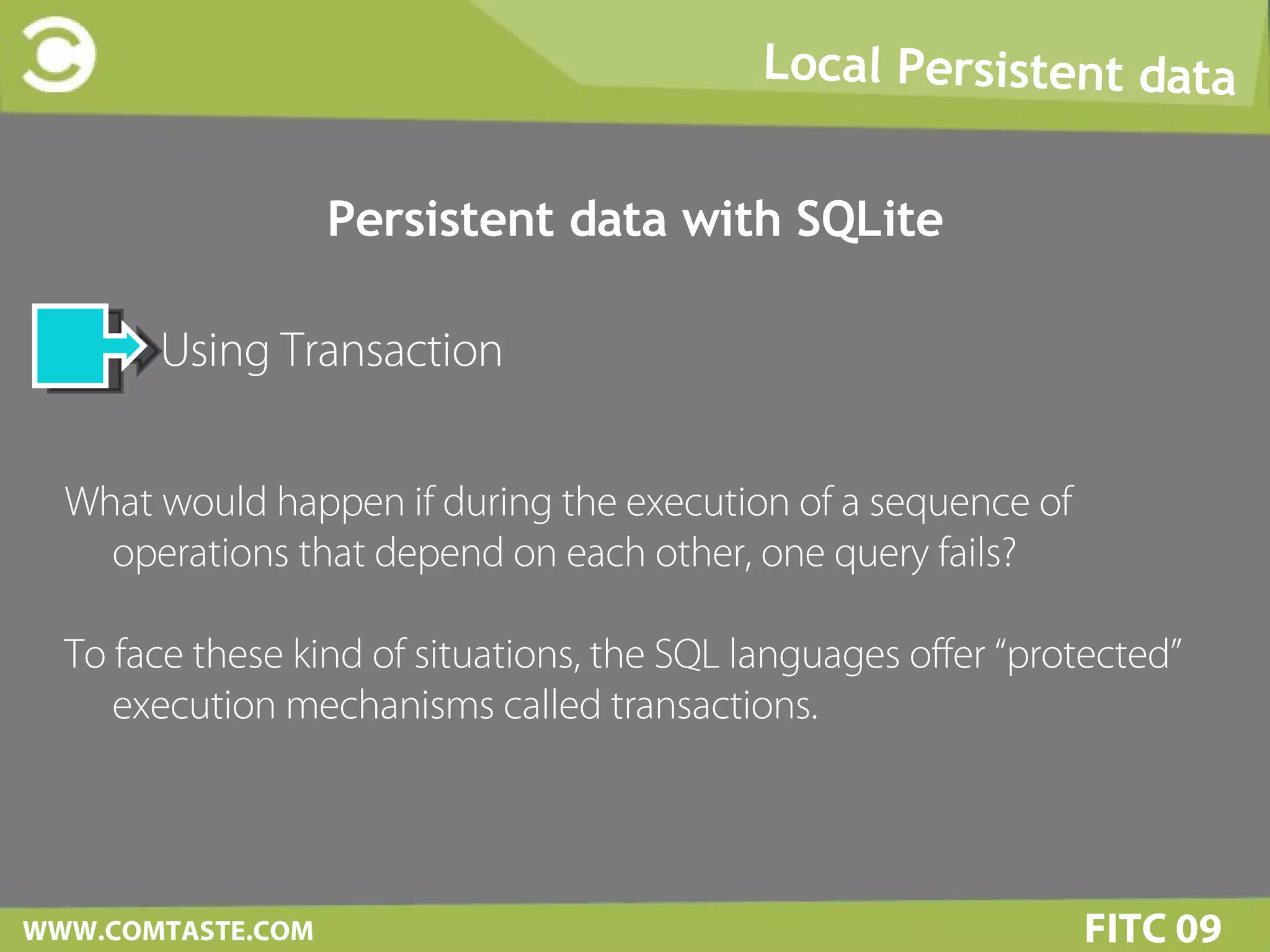 Local Persistent data

Persistent data with SQLite

Using Transaction

What would happen if during the execution of a sequence of operations that depend on each other, one query fails?

To face these kind of situations, the SQL languages offer “protected” execution mechanisms called transactions.

WWW.COMTASTE.COM

FITC 09